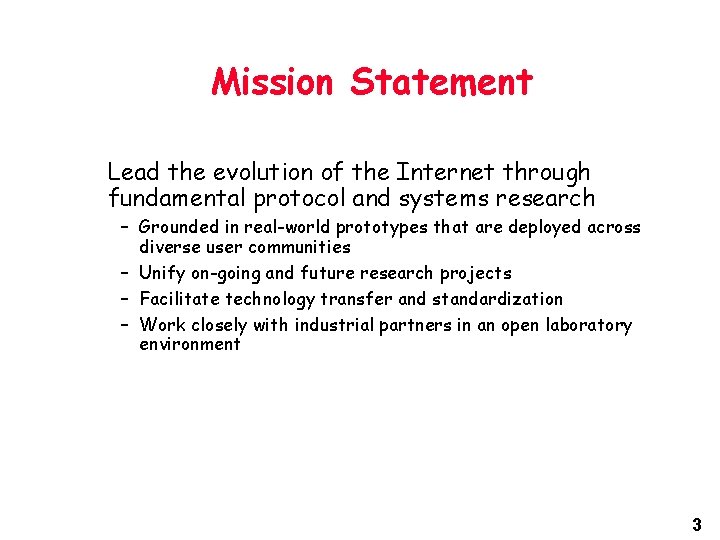 Mission Statement

Lead the evolution of the Internet through fundamental protocol and systems research

– Grounded in real-world prototypes that are deployed across diverse user communities
– Unify on-going and future research projects
– Facilitate technology transfer and standardization
– Work closely with industrial partners in an open laboratory environment

3